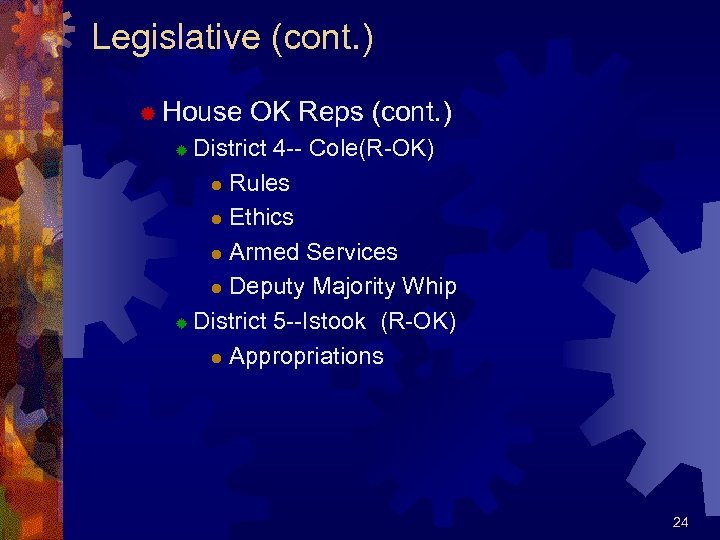 Legislative (cont.)

House OK Reps (cont.)

District 4-- Cole(R-OK)

Rules

Ethics

Armed Services

Deputy Majority Whip

District 5--Istook (R-OK)

Appropriations

24